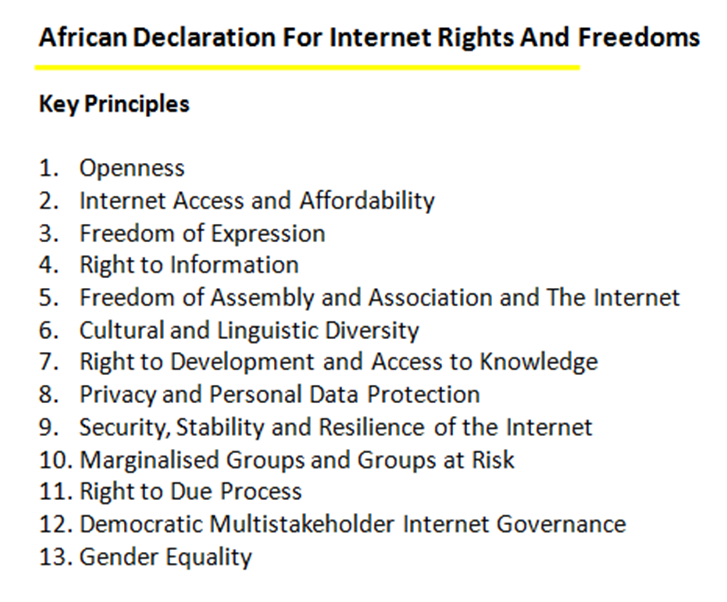 African Declaration For Internet Rights And Freedoms

Key Principles

1. Openness
2. Internet Access and Affordability
3. Freedom of Expression
4. Right to Information
5. Freedom of Assembly and Association and The Internet
6. Cultural and Linguistic Diversity
7. Right to Development and Access to Knowledge
8. Privacy and Personal Data Protection
9. Security, Stability and Resilience of the Internet
10. Marginalised Groups and Groups at Risk
11. Right to Due Process
12. Democratic Multistakeholder Internet Governance
13. Gender Equality